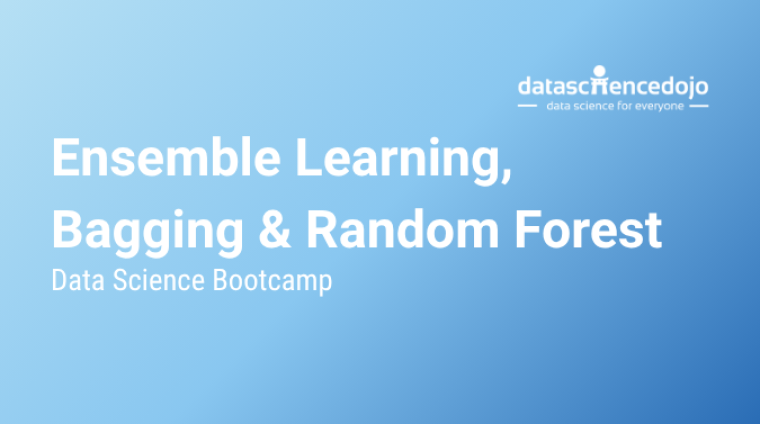 datasciencedojo
data science for everyone

Ensemble Learning, Bagging & Random Forest

Data Science Bootcamp